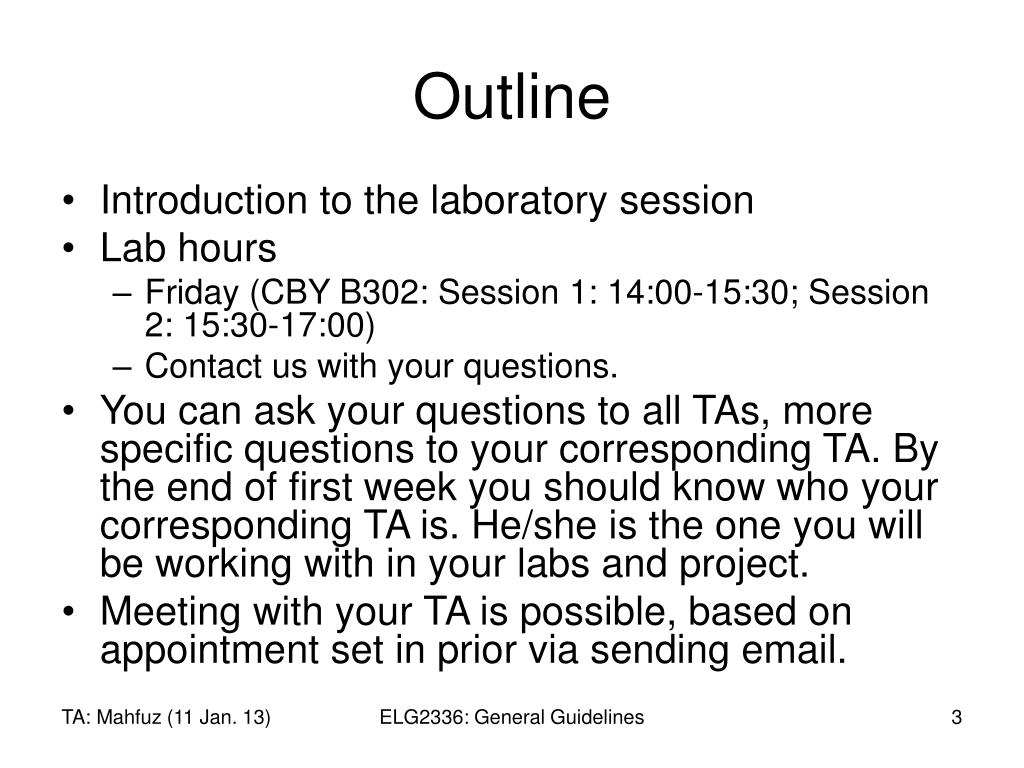 Outline

• Introduction to the laboratory session
• Lab hours
– Friday (CBY B302: Session 1: 14:00-15:30; Session 2: 15:30-17:00)
– Contact us with your questions.
• You can ask your questions to all TAs, more specific questions to your corresponding TA. By the end of first week you should know who your corresponding TA is. He/she is the one you will be working with in your labs and project.
• Meeting with your TA is possible, based on appointment set in prior via sending email.

TA: Mahfuz (11 Jan. 13)
ELG2336: General Guidelines
3